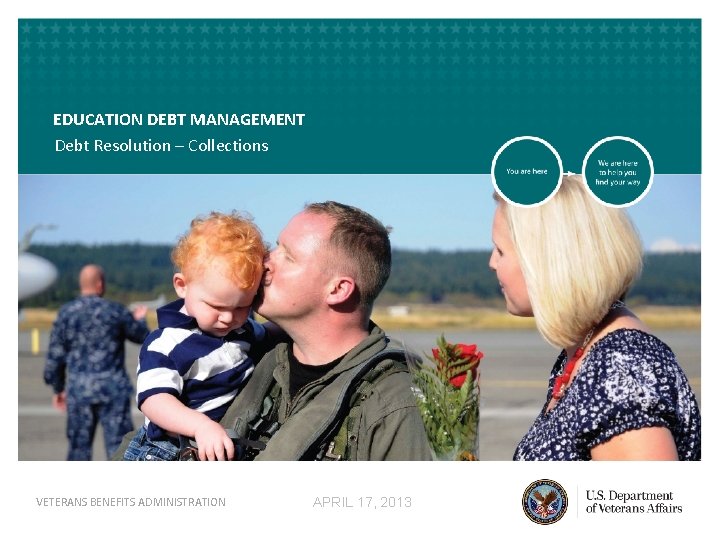 EDUCATION DEBT MANAGEMENT

Debt Resolution – Collections

You are here

We are here to help you find your way

VETERANS BENEFITS ADMINISTRATION

APRIL 17, 2013

U.S. Department of Veterans Affairs